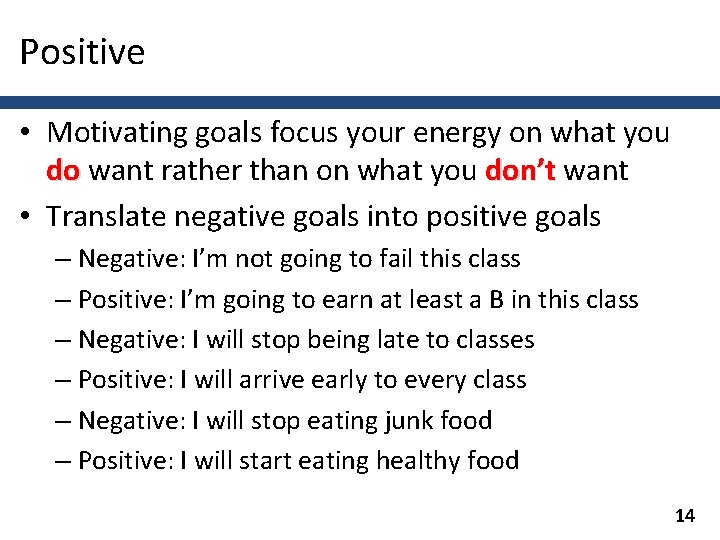 Positive

• Motivating goals focus your energy on what you do want rather than on what you don't want

• Translate negative goals into positive goals
– Negative: I'm not going to fail this class
– Positive: I'm going to earn at least a B in this class
– Negative: I will stop being late to classes
– Positive: I will arrive early to every class
– Negative: I will stop eating junk food
– Positive: I will start eating healthy food

14